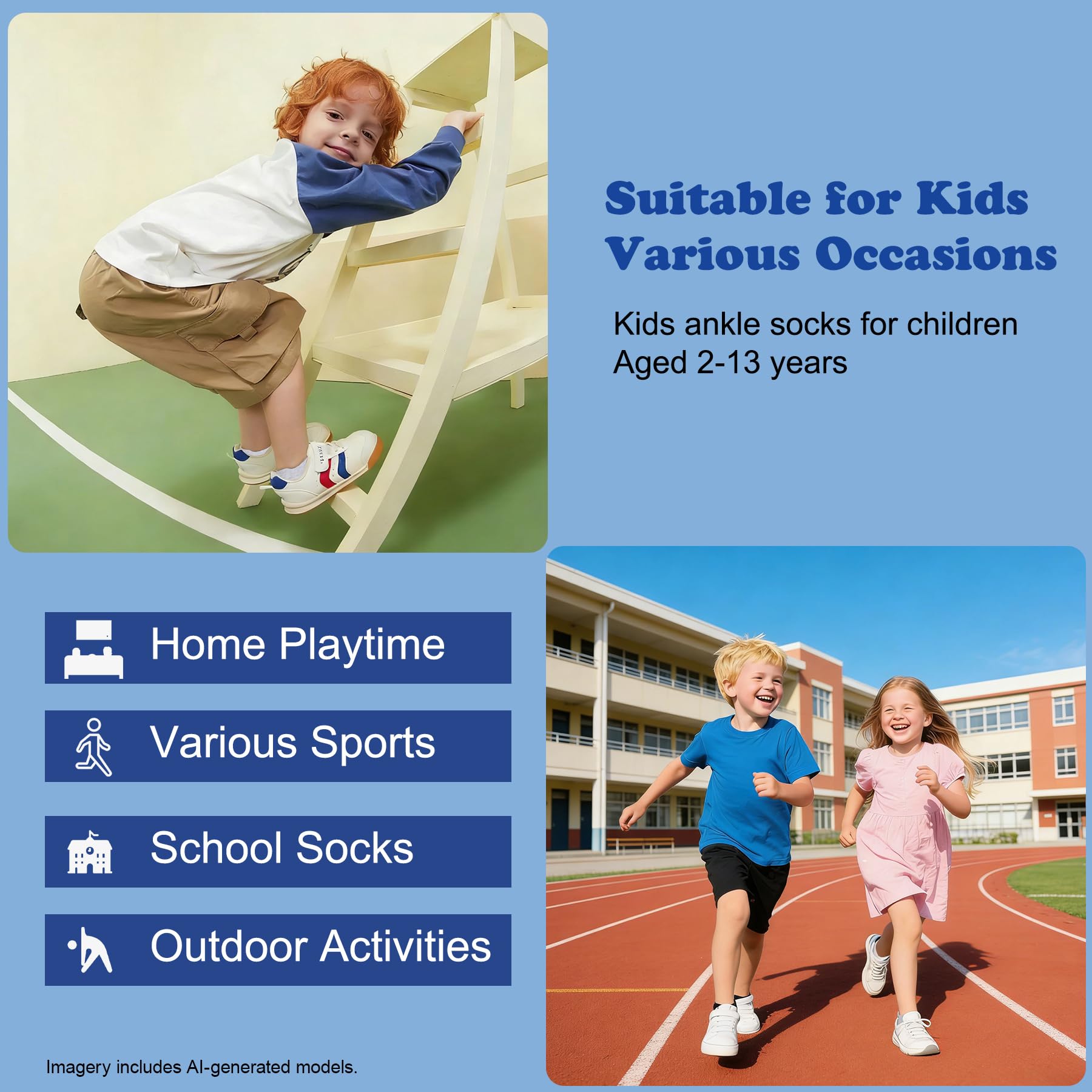 Suitable for Kids Various Occasions

Kids ankle socks for children Aged 2-13 years

Home Playtime

Various Sports

School Socks

Outdoor Activities

Imagery includes AI-generated models.